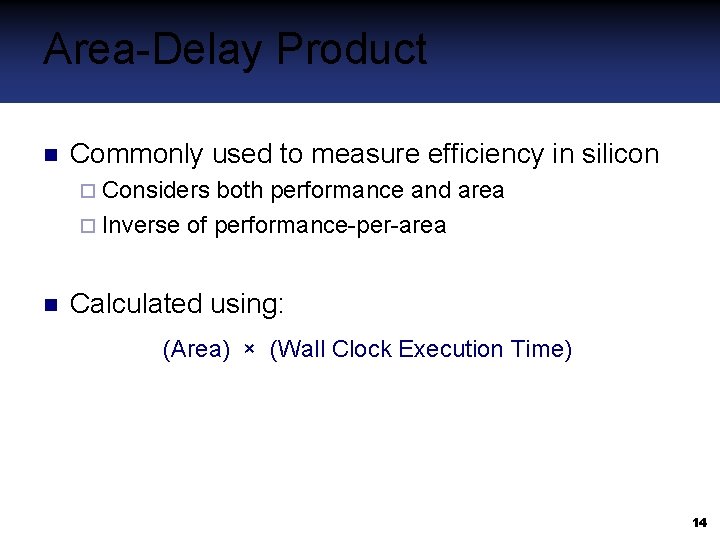 Area-Delay Product

■ Commonly used to measure efficiency in silicon

□ Considers both performance and area

□ Inverse of performance-per-area

■ Calculated using:

(Area) × (Wall Clock Execution Time)

14